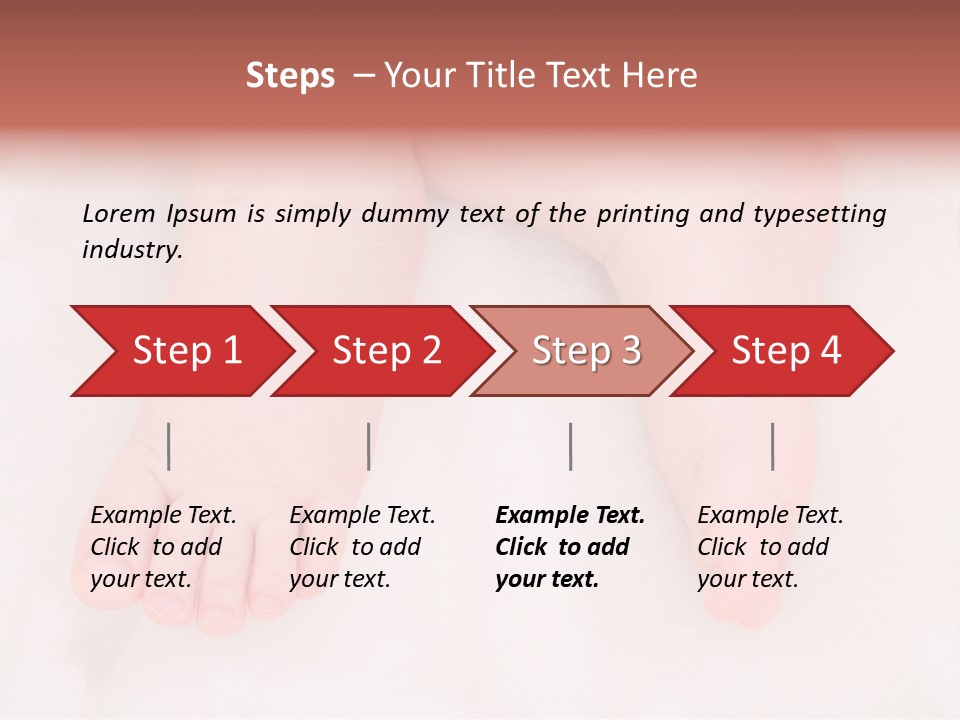 Steps – Your Title Text Here

Lorem Ipsum is simply dummy text of the printing and typesetting industry.

Step 1

Step 2

Step 3

Step 4

Example Text. Click to add your text.

Example Text. Click to add your text.

Example Text. Click to add your text.

Example Text. Click to add your text.